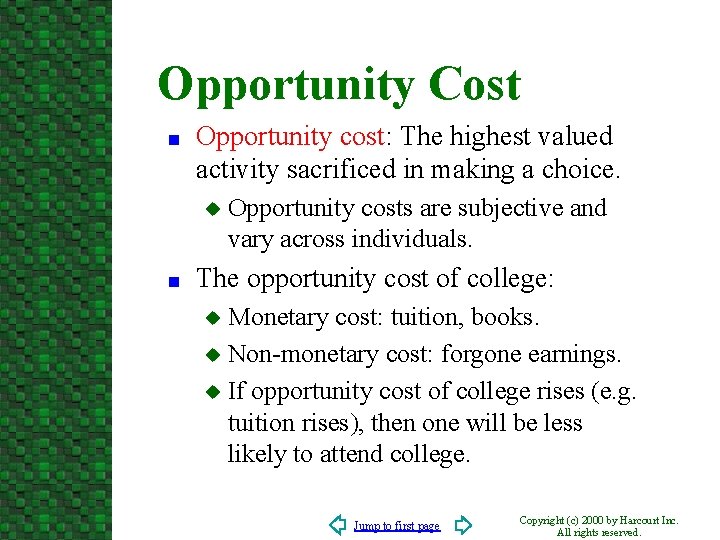 Opportunity Cost

Opportunity cost: The highest valued activity sacrificed in making a choice.

Opportunity costs are subjective and vary across individuals.

The opportunity cost of college:

Monetary cost: tuition, books.

Non-monetary cost: forgone earnings.

If opportunity cost of college rises (e.g. tuition rises), then one will be less likely to attend college.

Jump to first page

Copyright (c) 2000 by Harcourt Inc. All rights reserved.